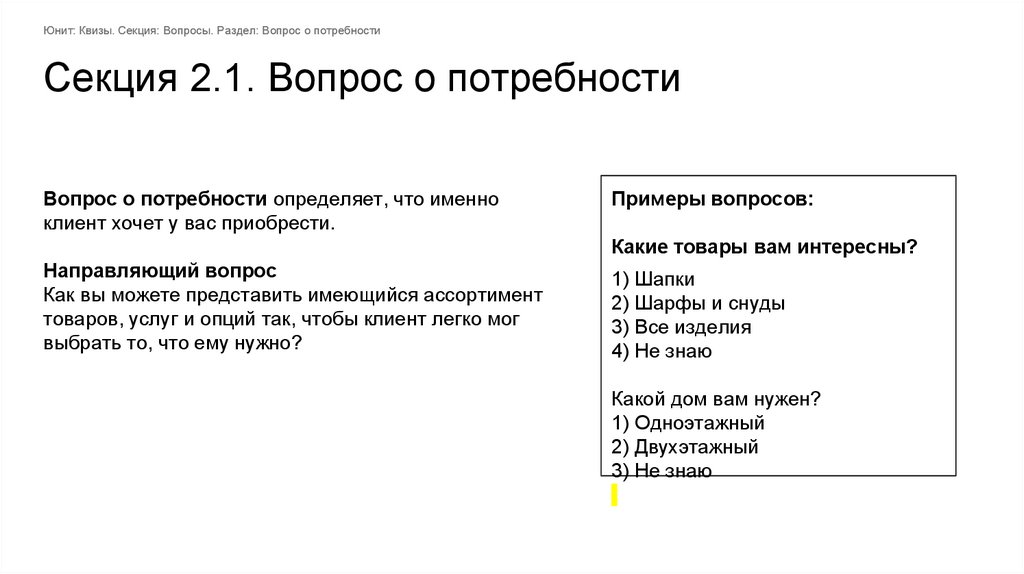 Юнит: Квизы. Секция: Вопросы. Раздел: Вопрос о потребности

Секция 2.1. Вопрос о потребности

Вопрос о потребности определяет, что именно клиент хочет у вас приобрести.

Направляющий вопрос
Как вы можете представить имеющийся ассортимент товаров, услуг и опций так, чтобы клиент легко мог выбрать то, что ему нужно?

Примеры вопросов:

Какие товары вам интересны?

1) Шапки
2) Шарфы и снуды
3) Все изделия
4) Не знаю

Какой дом вам нужен?
1) Одноэтажный
2) Двухэтажный
3) Не знаю